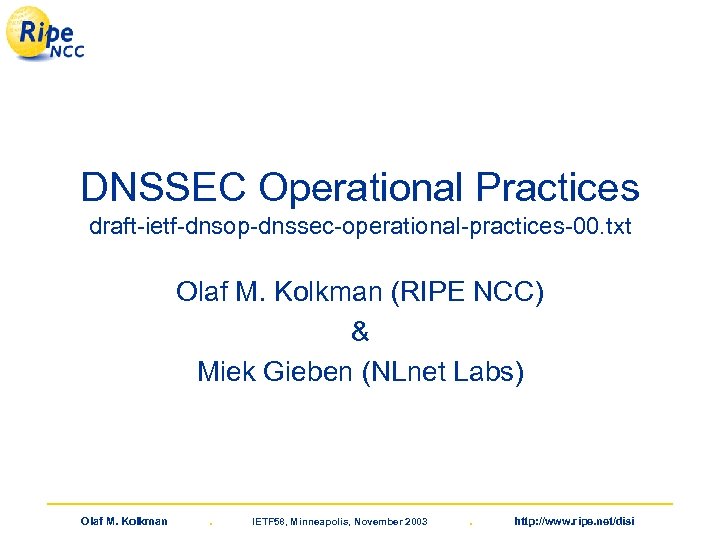 Ripe NCC

DNSSEC Operational Practices
draft-ietf-dnsop-dnssec-operational-practices-00.txt

Olaf M. Kolkman (RIPE NCC)
&
Miek Gieben (NLnet Labs)

Olaf M. Kolkman . IETF58, Minneapolis, November 2003 . http://www.ripe.net/disi